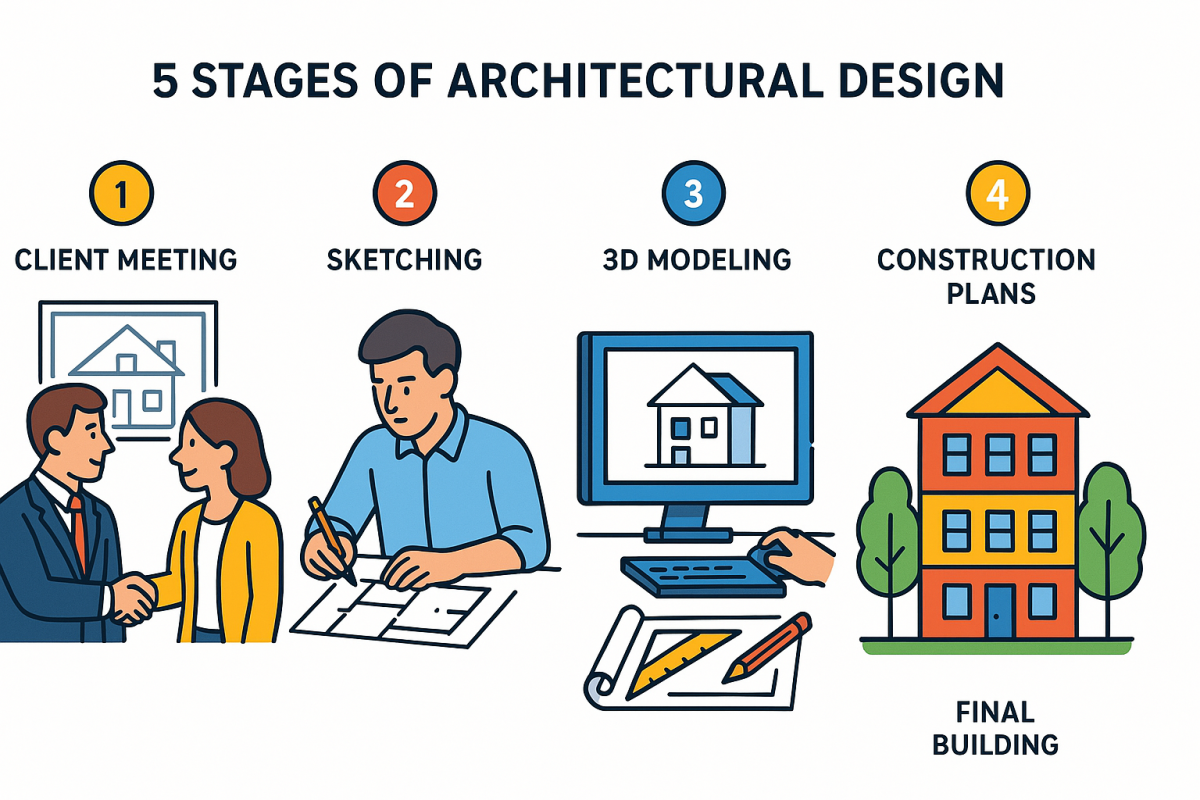 5 STAGES OF ARCHITECTURAL DESIGN

1
CLIENT MEETING

2
SKETCHING

3
3D MODELING

4
CONSTRUCTION PLANS

FINAL BUILDING